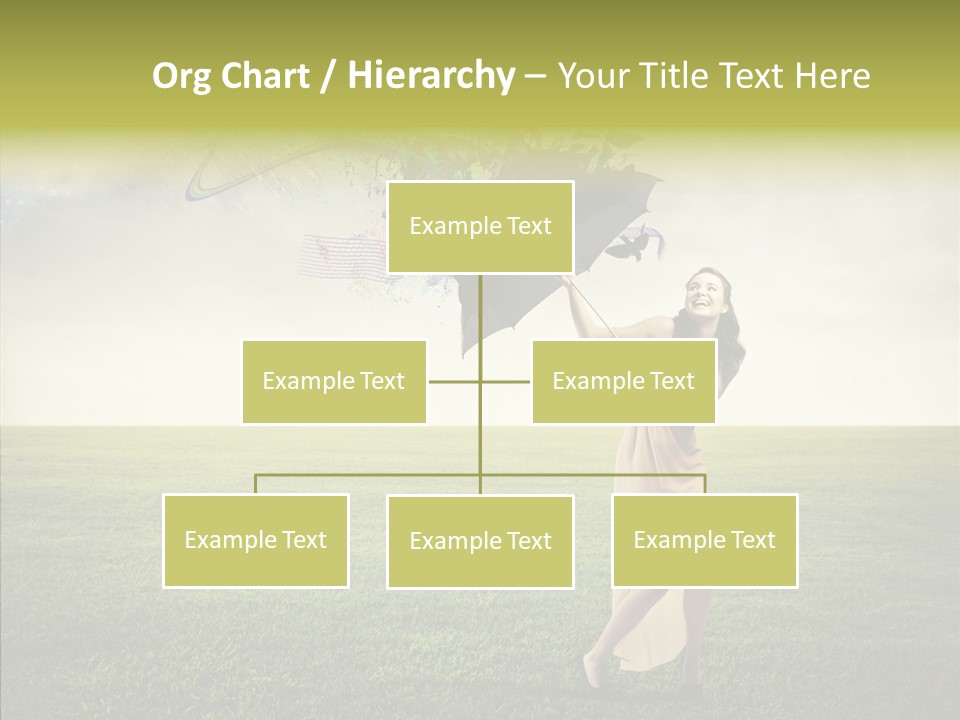 Org Chart / Hierarchy – Your Title Text Here

Example Text

Example Text

Example Text

Example Text

Example Text

Example Text